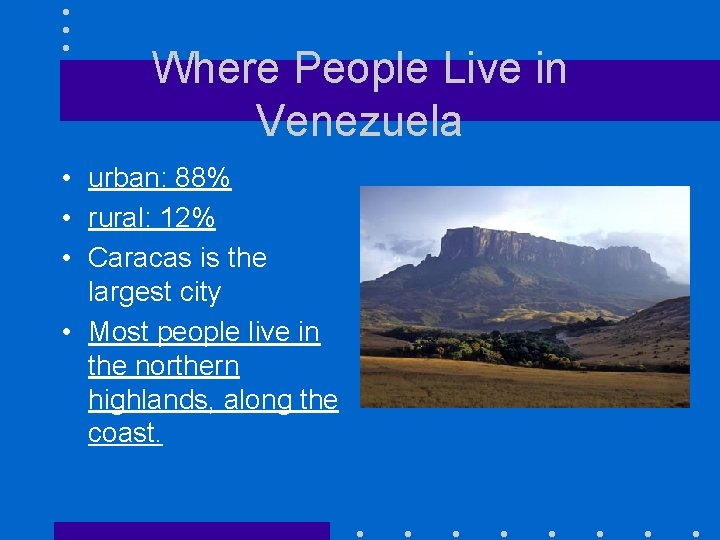 Where People Live in Venezuela

• urban: 88%
• rural: 12%
• Caracas is the largest city
• Most people live in the northern highlands, along the coast.